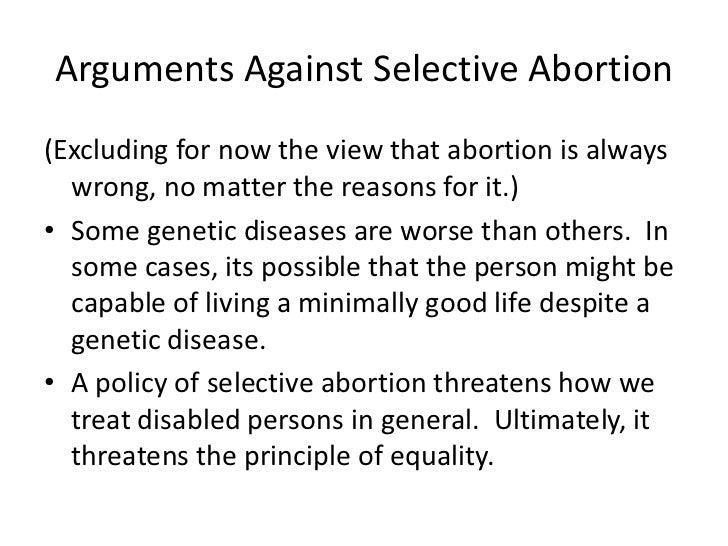 Arguments Against Selective Abortion

(Excluding for now the view that abortion is always wrong, no matter the reasons for it.)

• Some genetic diseases are worse than others. In some cases, its possible that the person might be capable of living a minimally good life despite a genetic disease.

• A policy of selective abortion threatens how we treat disabled persons in general. Ultimately, it threatens the principle of equality.